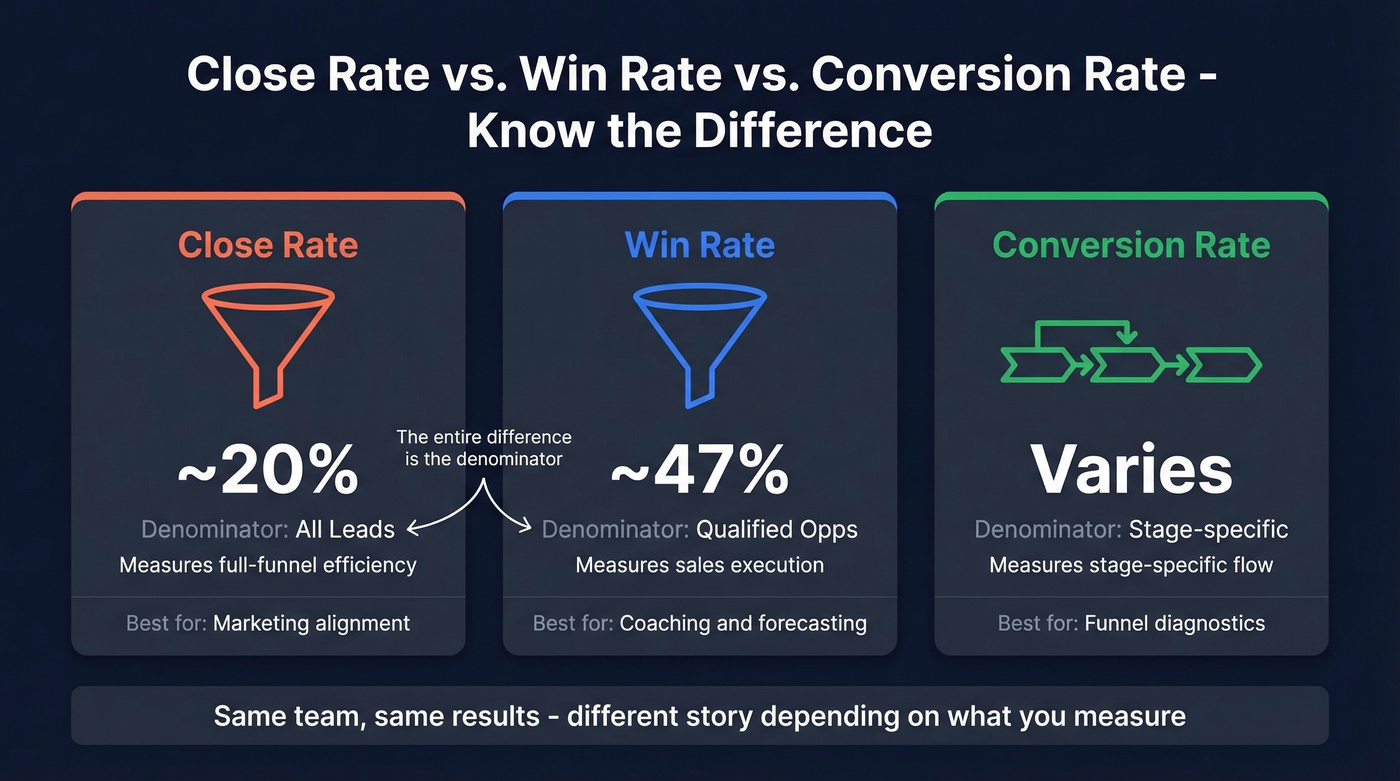 Close Rate vs. Win Rate vs. Conversion Rate - Know the Difference

Close Rate

~20%

Denominator: All Leads

Measures full-funnel efficiency

Best for: Marketing alignment

The entire difference is the denominator

Win Rate

~47%

Denominator: Qualified Opps

Measures sales execution

Best for: Coaching and forecasting

Conversion Rate

Varies

Denominator: Stage-specific

Measures stage-specific flow

Best for: Funnel diagnostics

Same team, same results - different story depending on what you measure